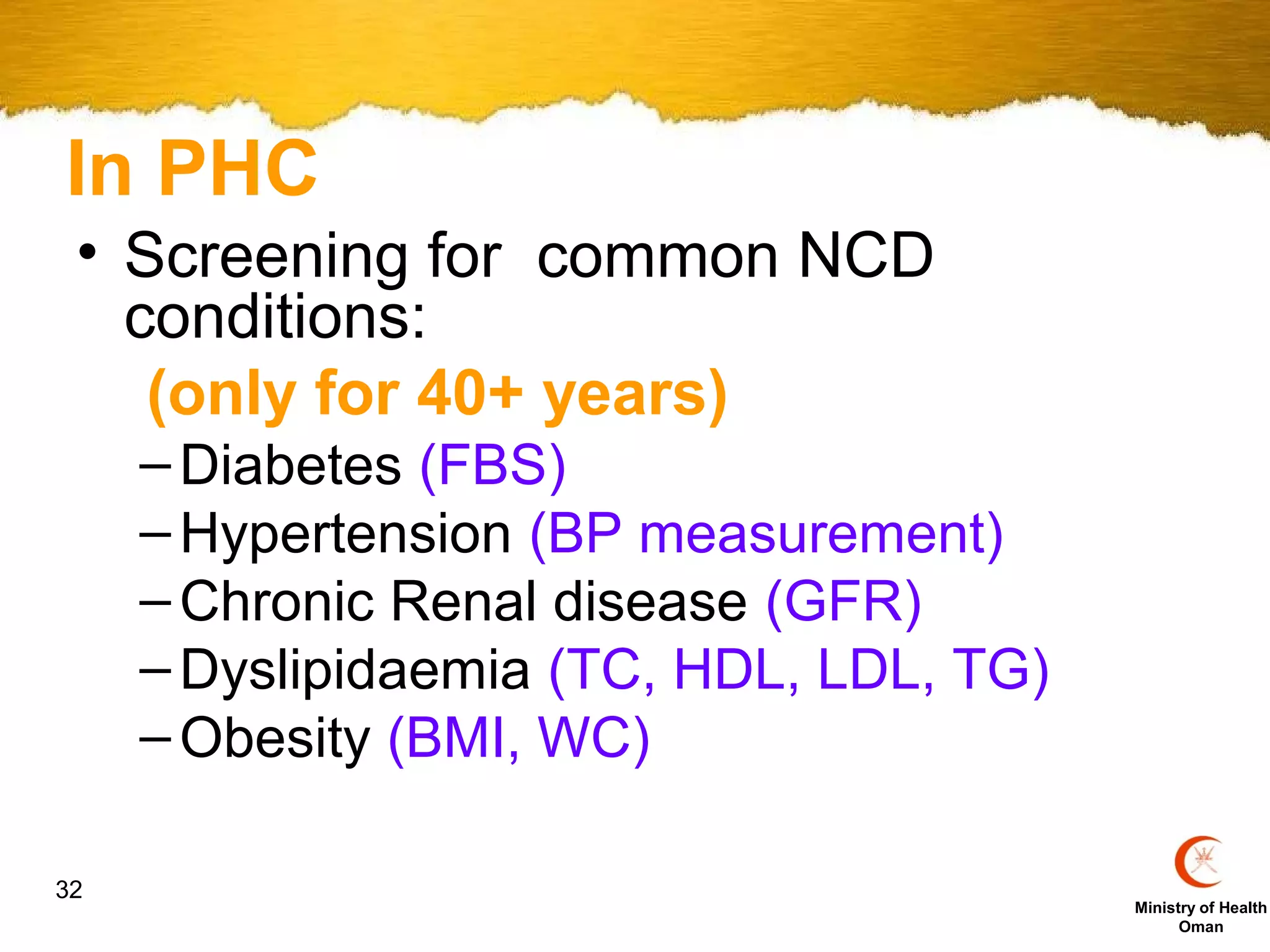 In PHC

• Screening for  common NCD conditions:

(only for 40+ years)

– Diabetes (FBS)
– Hypertension (BP measurement)
– Chronic Renal disease (GFR)
– Dyslipidaemia (TC, HDL, LDL, TG)
– Obesity (BMI, WC)

32

Ministry of Health
Oman